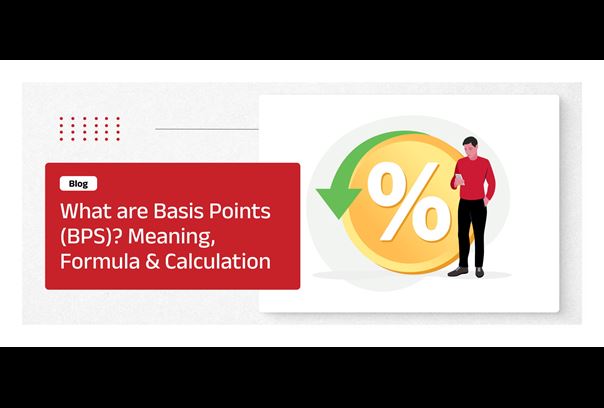 Blog

What are Basis Points (BPS)? Meaning, Formula & Calculation

%